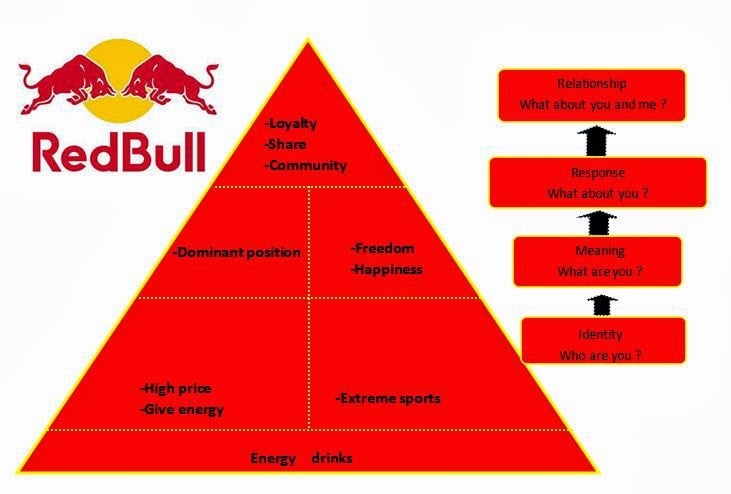 RedBull

-Loyalty
-Share
-Community

-Dominant position

-Freedom
-Happiness

-High price
-Give energy

-Extreme sports

Energy drinks

Relationship
What about you and me ?

Response
What about you ?

Meaning
What are you ?

Identity
Who are you ?